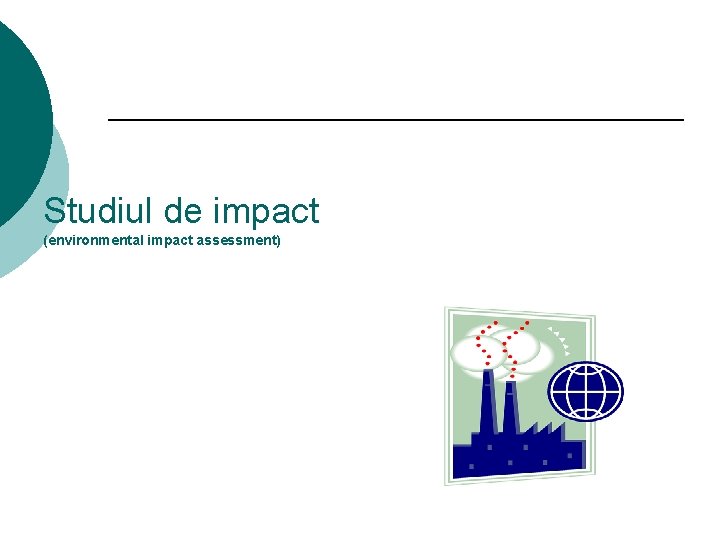 Studiul de impact
(environmental impact assessment)